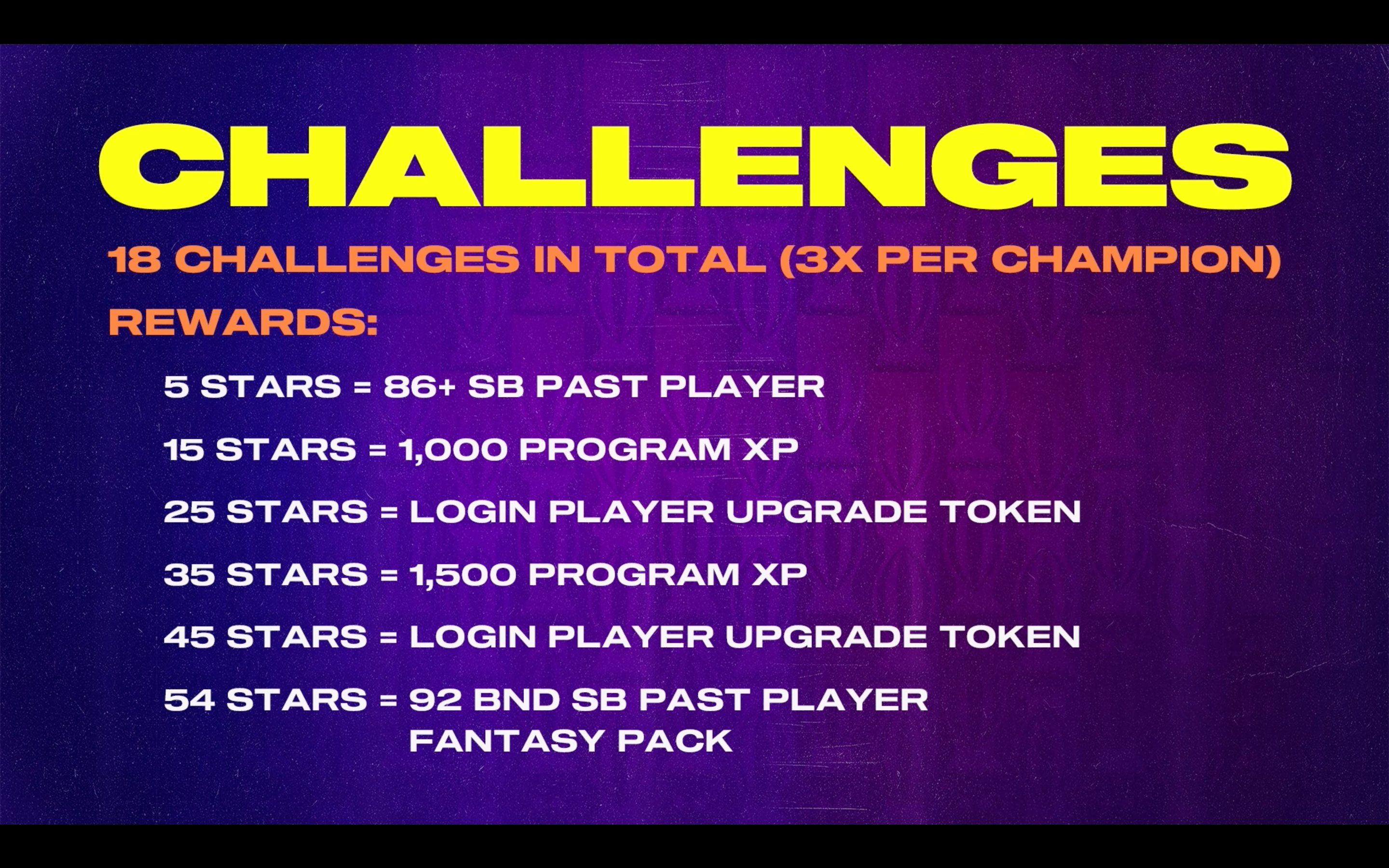 CHALLENGES

18 CHALLENGES IN TOTAL (3X PER CHAMPION)

REWARDS:

5 STARS = 86+ SB PAST PLAYER

15 STARS = 1,000 PROGRAM XP

25 STARS = LOGIN PLAYER UPGRADE TOKEN

35 STARS = 1,500 PROGRAM XP

45 STARS = LOGIN PLAYER UPGRADE TOKEN

54 STARS = 92 BND SB PAST PLAYER FANTASY PACK